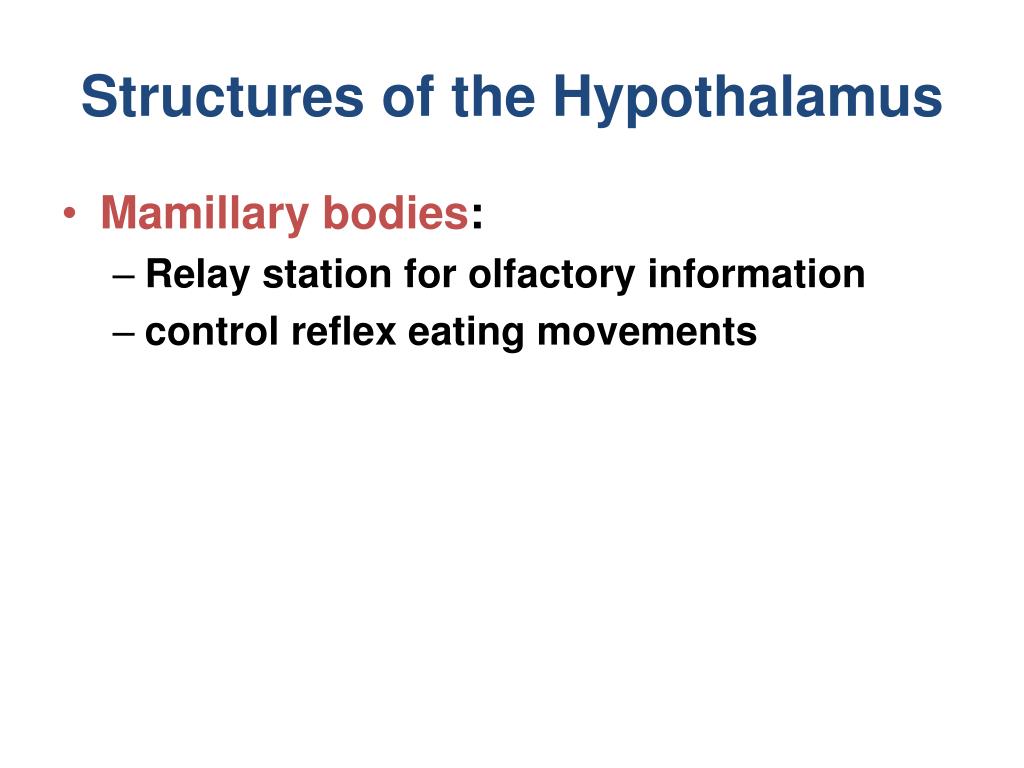 Structures of the Hypothalamus

• Mamillary bodies:
– Relay station for olfactory information
– control reflex eating movements